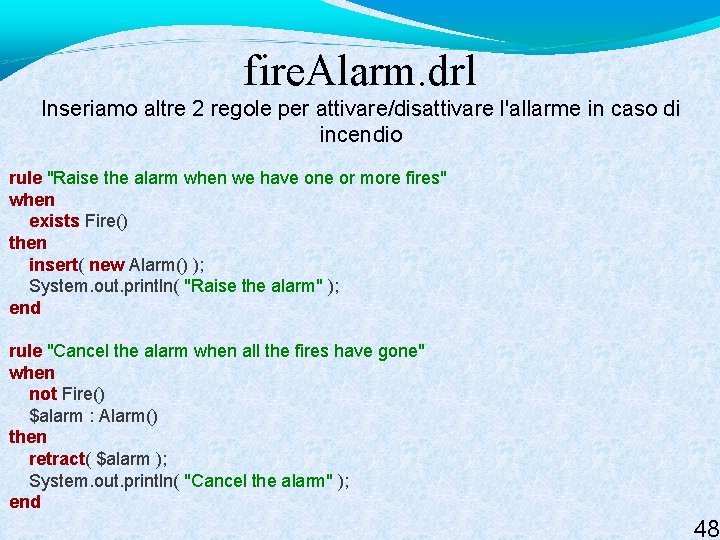 fireAlarm.drl

Inseriamo altre 2 regole per attivare/disattivare l'allarme in caso di incendio

rule "Raise the alarm when we have one or more fires"
when
 exists Fire()
then
 insert( new Alarm() );
 System.out.println( "Raise the alarm" );
end

rule "Cancel the alarm when all the fires have gone"
when
 not Fire()
 $alarm : Alarm()
then
 retract( $alarm );
 System.out.println( "Cancel the alarm" );
end

48